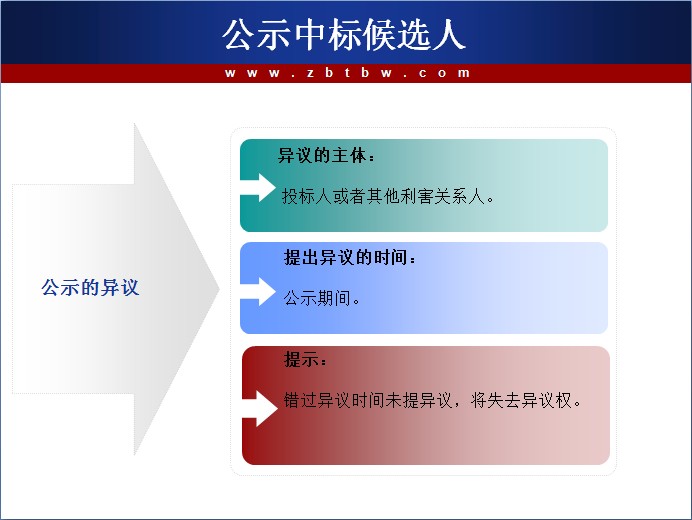 公示中标候选人

www.zbtbw.com

公示的异议

异议的主体：

投标人或者其他利害关系人。

提出异议的时间：

公示期间。

提示：

错过异议时间未提异议，将失去异议权。